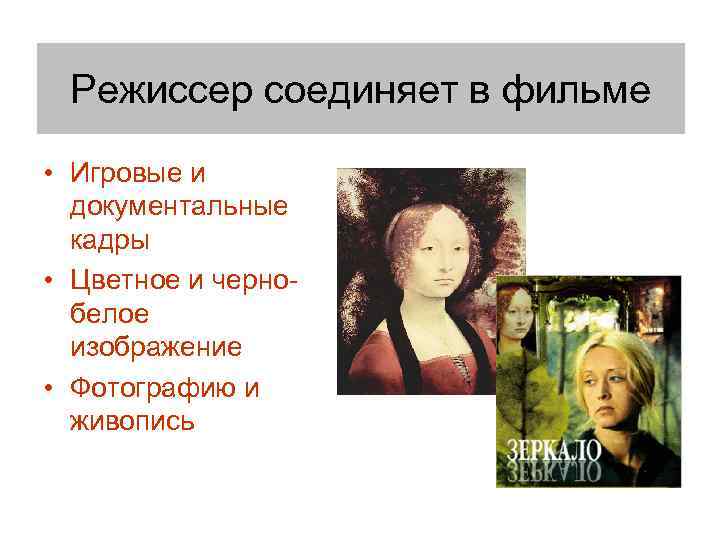 Режиссер соединяет в фильме

• Игровые и документальные кадры
• Цветное и черно-белое изображение
• Фотографию и живопись

ЗЕРКАЛО